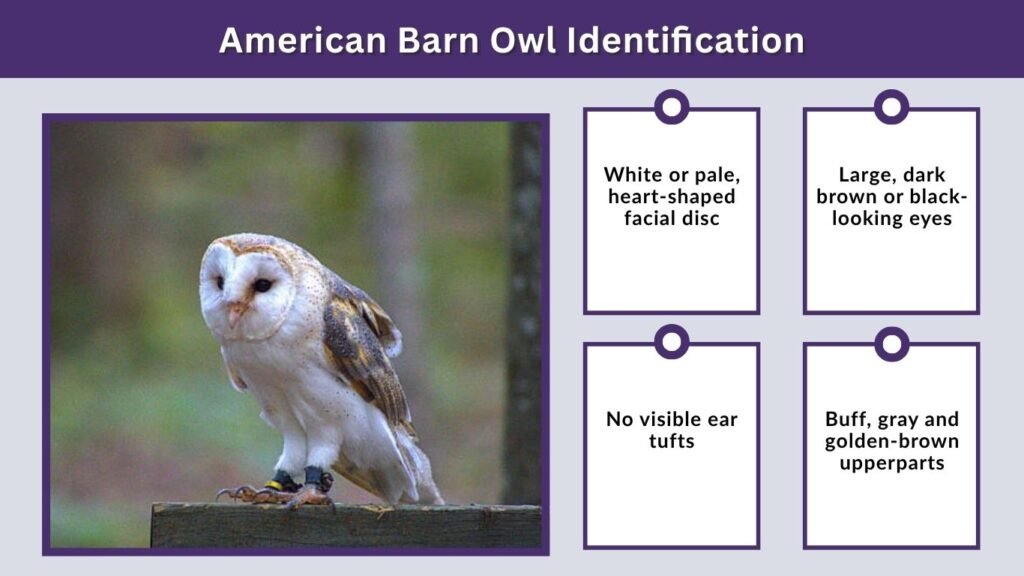 American Barn Owl Identification

White or pale, heart-shaped facial disc

Large, dark brown or black-looking eyes

No visible ear tufts

Buff, gray and golden-brown upperparts